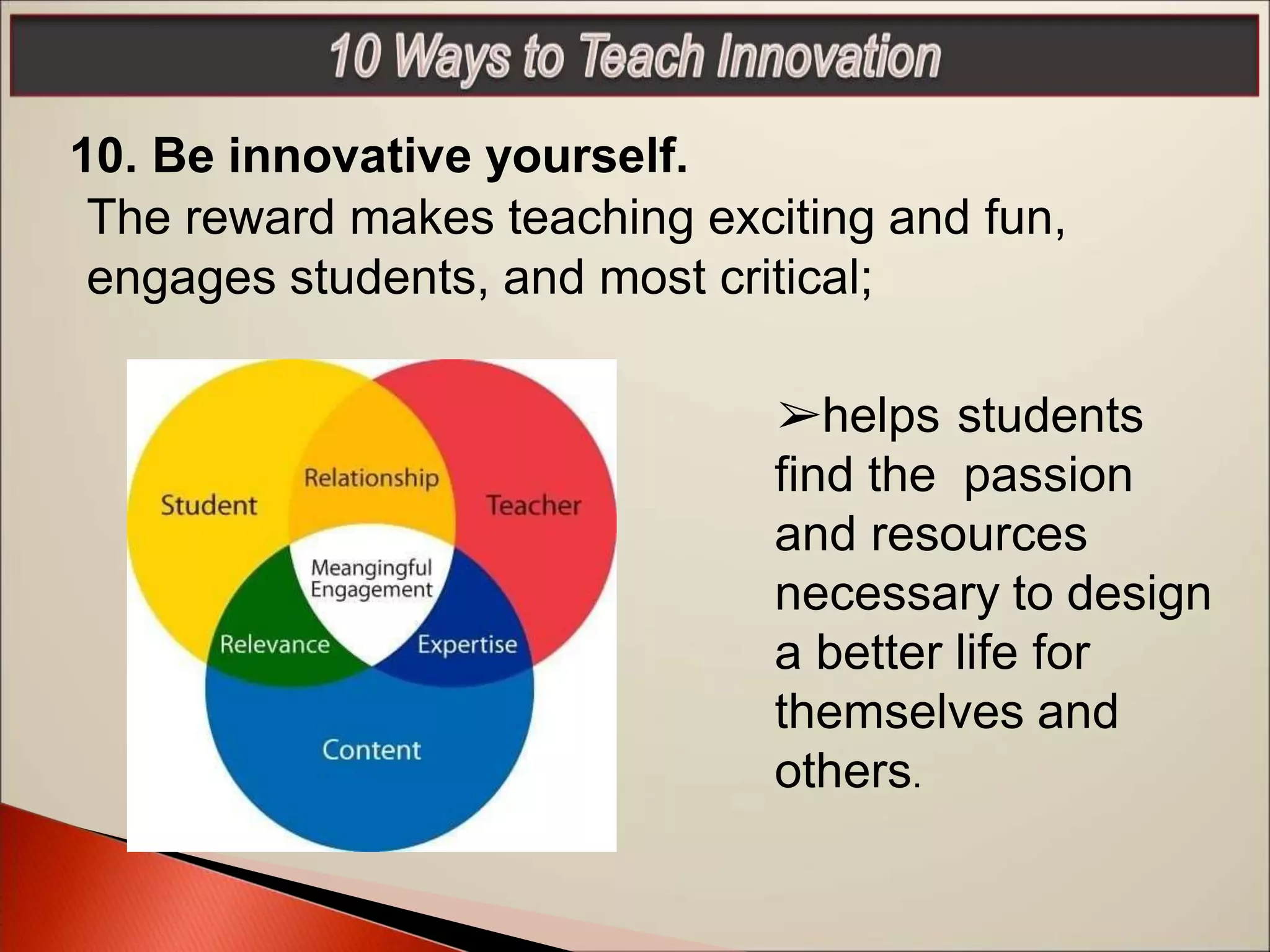 10 Ways to Teach Innovation

10. Be innovative yourself.

The reward makes teaching exciting and fun, engages students, and most critical;

Student

Relationship

Teacher

Meangingful Engagement

Relevance

Expertise

Content

➢helps students find the passion and resources necessary to design a better life for themselves and others.